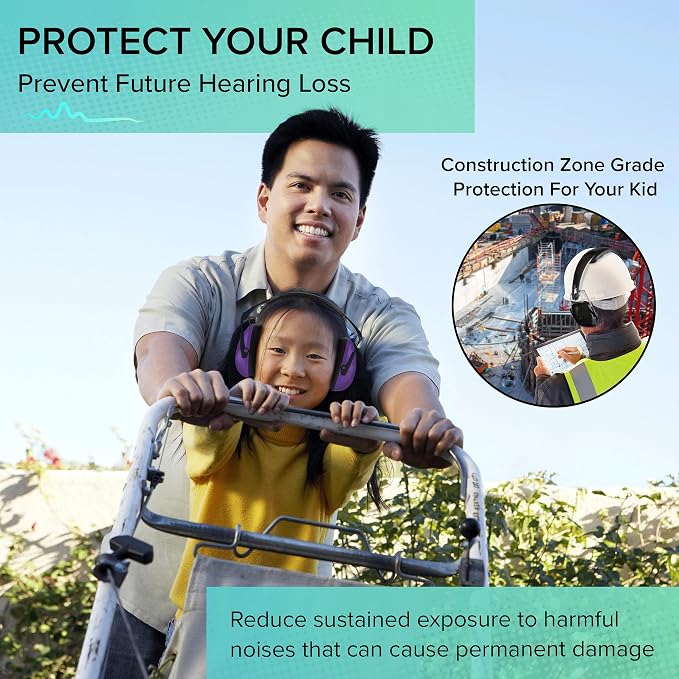 PROTECT YOUR CHILD
Prevent Future Hearing Loss

Construction Zone Grade Protection For Your Kid

Reduce sustained exposure to harmful noises that can cause permanent damage